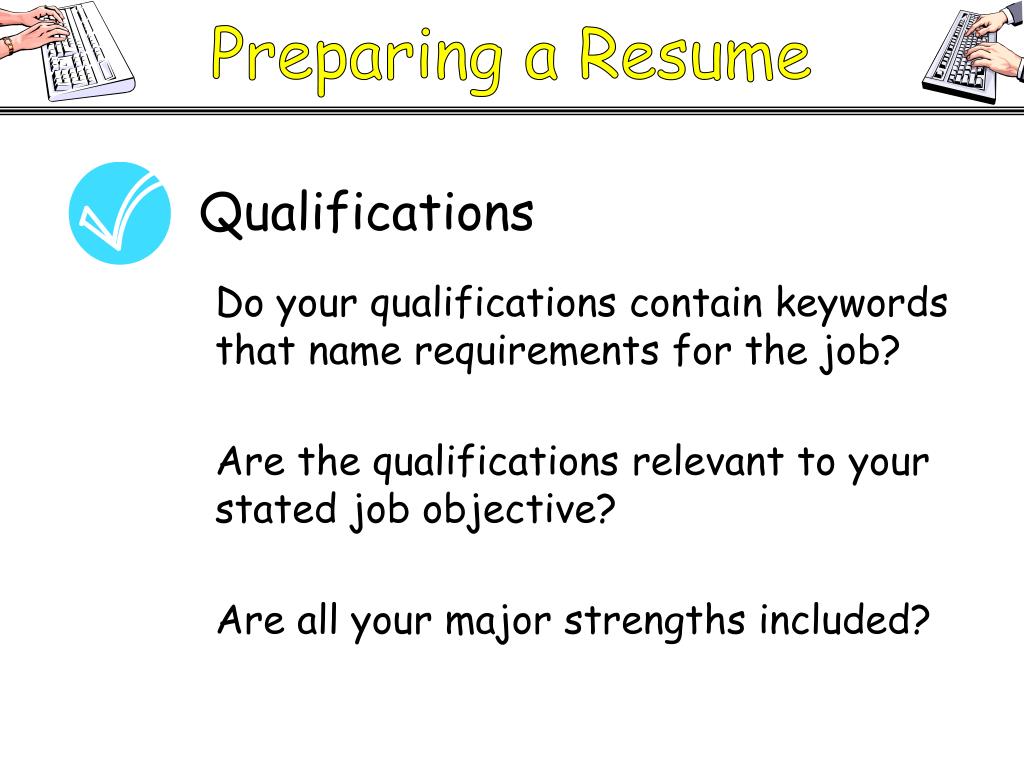 Preparing a Resume

Qualifications

Do your qualifications contain keywords that name requirements for the job?

Are the qualifications relevant to your stated job objective?

Are all your major strengths included?